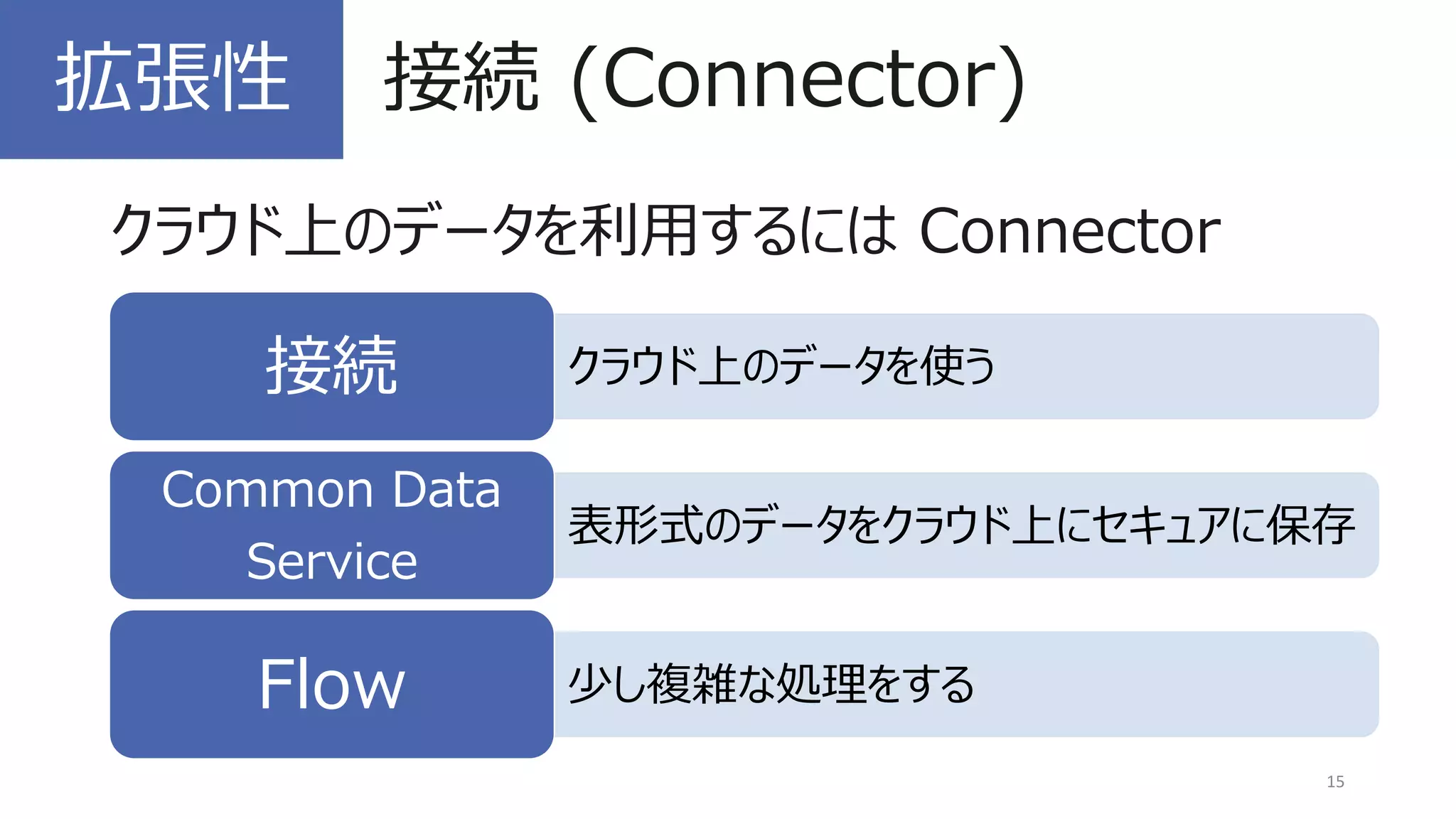 拡張性 接続 (Connector)

クラウド上のデータを利用するには Connector

接続

クラウド上のデータを使う

Common Data Service

表形式のデータをクラウド上にセキュアに保存

Flow

少し複雑な処理をする

15